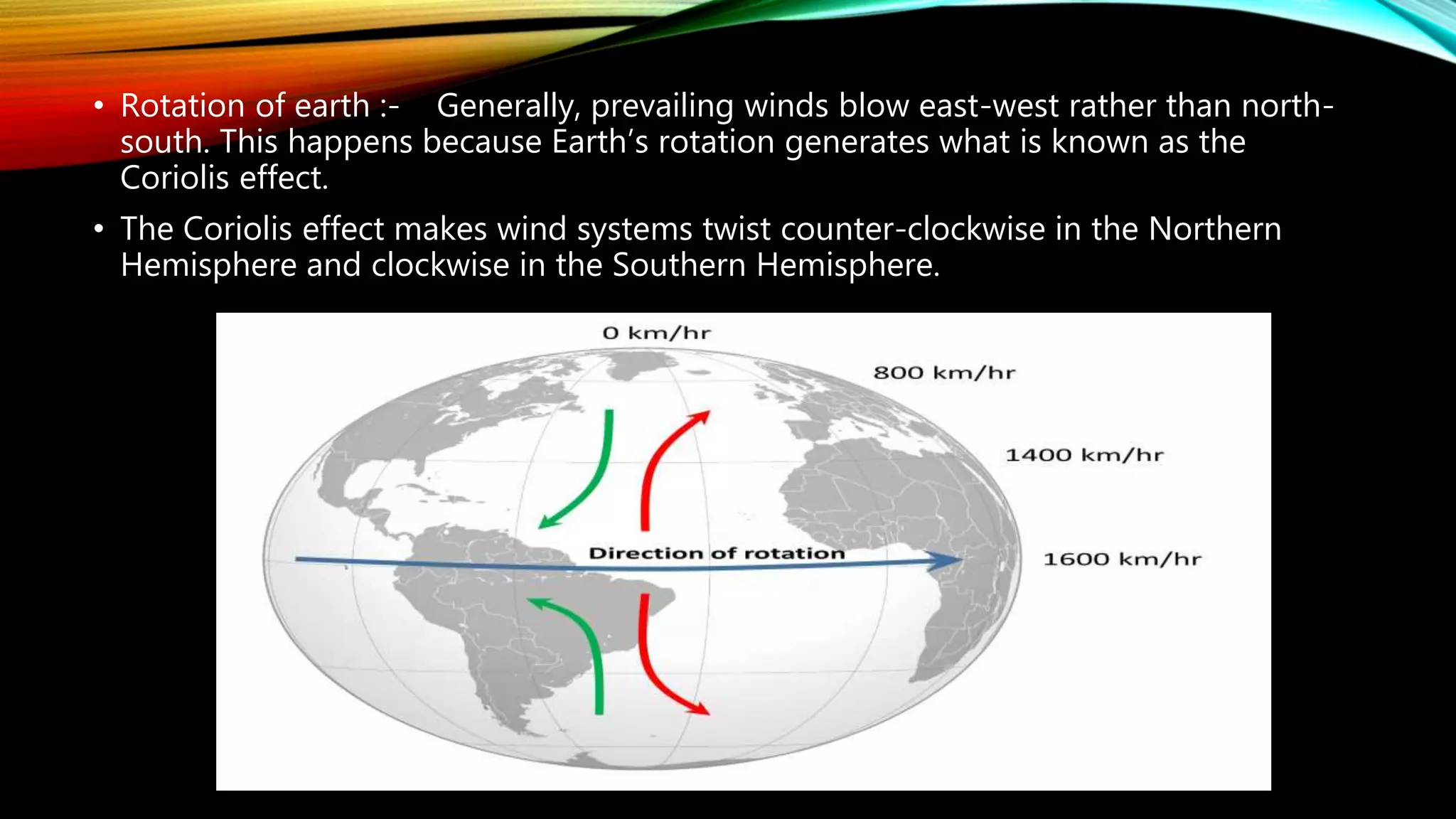 • Rotation of earth :- Generally, prevailing winds blow east-west rather than north-south. This happens because Earth's rotation generates what is known as the Coriolis effect.

• The Coriolis effect makes wind systems twist counter-clockwise in the Northern Hemisphere and clockwise in the Southern Hemisphere.

0 km/hr

800 km/hr

1400 km/hr

Direction of rotation

1600 km/hr